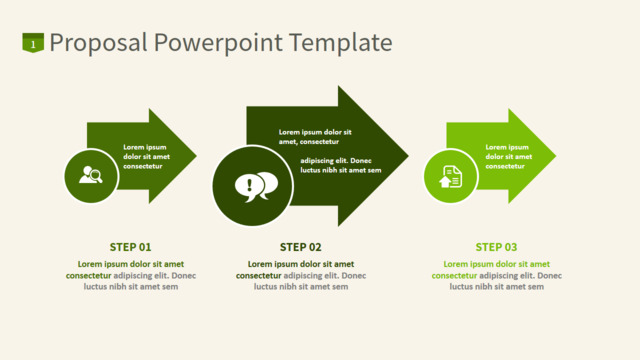 1 Proposal Powerpoint Template

Lorem ipsum dolor sit amet consectetur

Lorem ipsum dolor sit amet, consectetur

adipiscing elit. Donec luctus nibh sit amet sem

Lorem ipsum dolor sit amet consectetur

STEP 01

Lorem ipsum dolor sit amet consectetur adipiscing elit. Donec luctus nibh sit amet sem

STEP 02

Lorem ipsum dolor sit amet consectetur adipiscing elit. Donec luctus nibh sit amet sem

STEP 03

Lorem ipsum dolor sit amet consectetur adipiscing elit. Donec luctus nibh sit amet sem